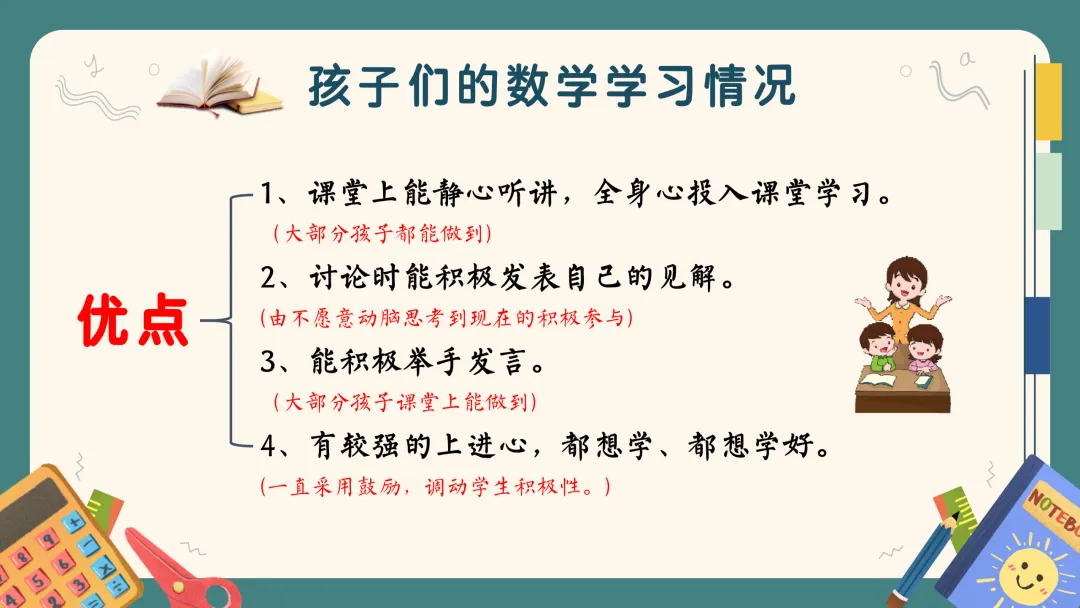 孩子们的数学学习情况

优点

1、课堂上能静心听讲，全身心投入课堂学习。
（大部分孩子都能做到）

2、讨论时能积极发表自己的见解。
（由不愿意动脑思考到现在的积极参与）

3、能积极举手发言。
（大部分孩子课堂上能做到）

4、有较强的上进心，都想学、都想学好。
（一直采用鼓励，调动学生积极性。）

NOTEBO